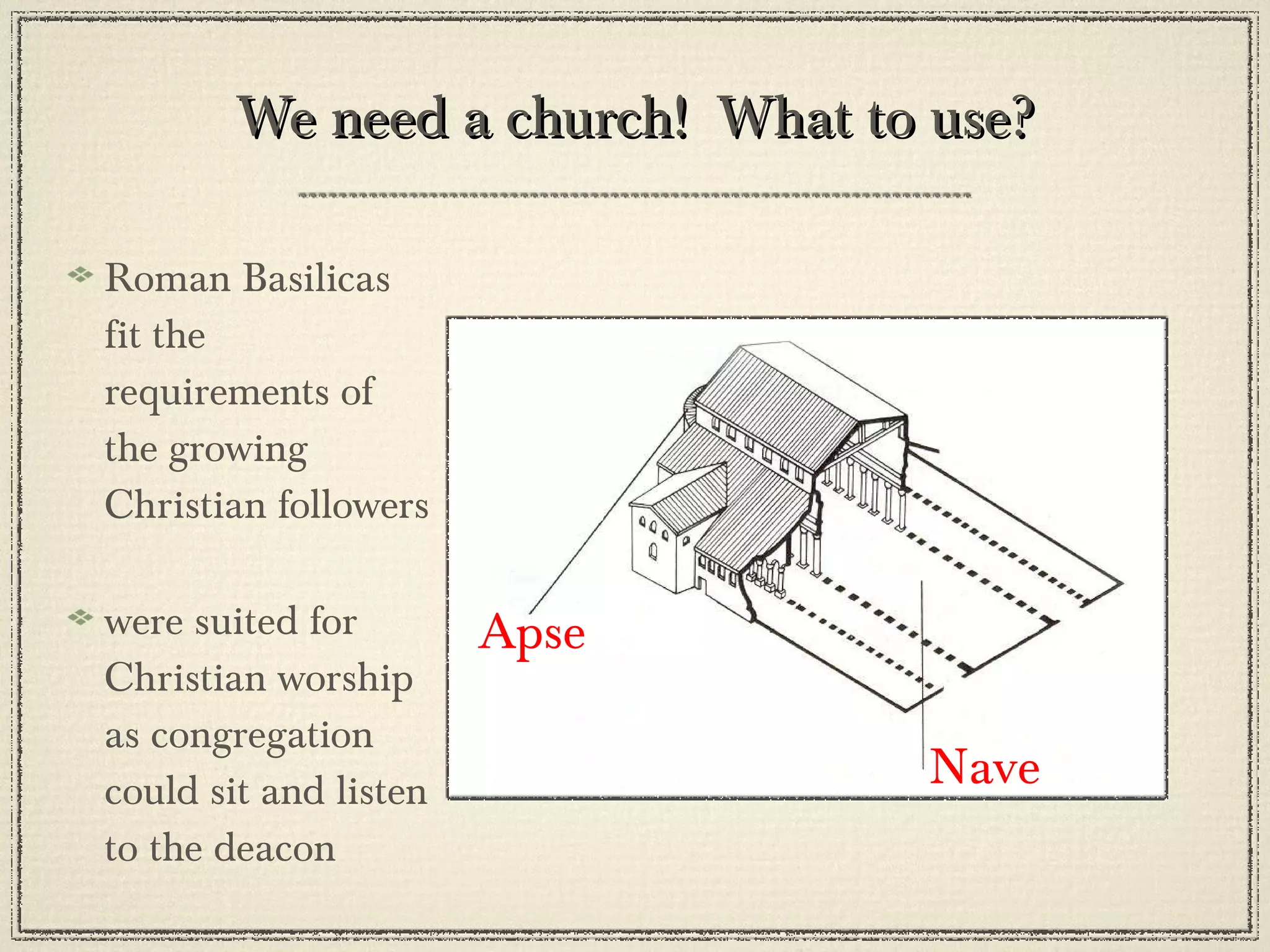 We need a church! What to use?

Roman Basilicas fit the requirements of the growing Christian followers

were suited for Christian worship as congregation could sit and listen to the deacon

Apse

Nave